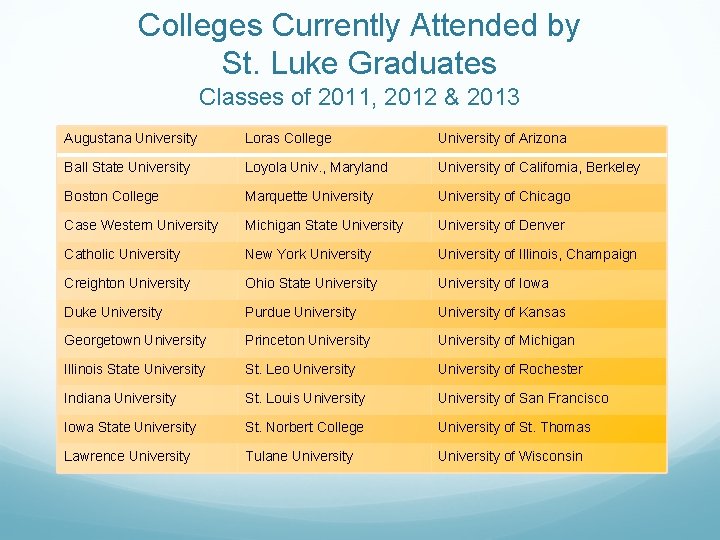 Colleges Currently Attended by
St. Luke Graduates
Classes of 2011, 2012 & 2013

| Augustana University | Loras College | University of Arizona |
|---|---|---|
| Ball State University | Loyola Univ., Maryland | University of California, Berkeley |
| Boston College | Marquette University | University of Chicago |
| Case Western University | Michigan State University | University of Denver |
| Catholic University | New York University | University of Illinois, Champaign |
| Creighton University | Ohio State University | University of Iowa |
| Duke University | Purdue University | University of Kansas |
| Georgetown University | Princeton University | University of Michigan |
| Illinois State University | St. Leo University | University of Rochester |
| Indiana University | St. Louis University | University of San Francisco |
| Iowa State University | St. Norbert College | University of St. Thomas |
| Lawrence University | Tulane University | University of Wisconsin |